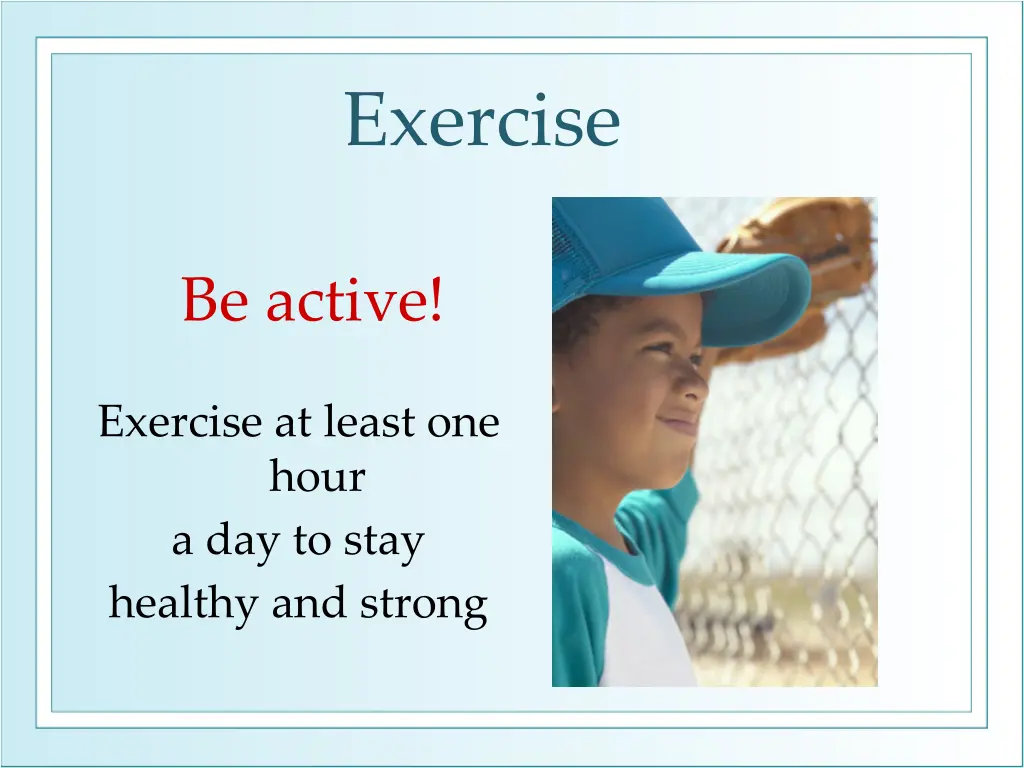 Exercise

Be active!

Exercise at least one hour
a day to stay
healthy and strong